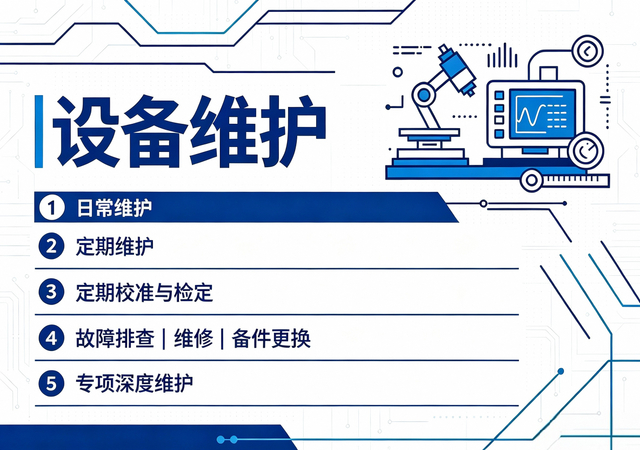 设备维护

1 日常维护

2 定期维护

3 定期校准与检定

4 故障排查 | 维修 | 备件更换

5 专项深度维护